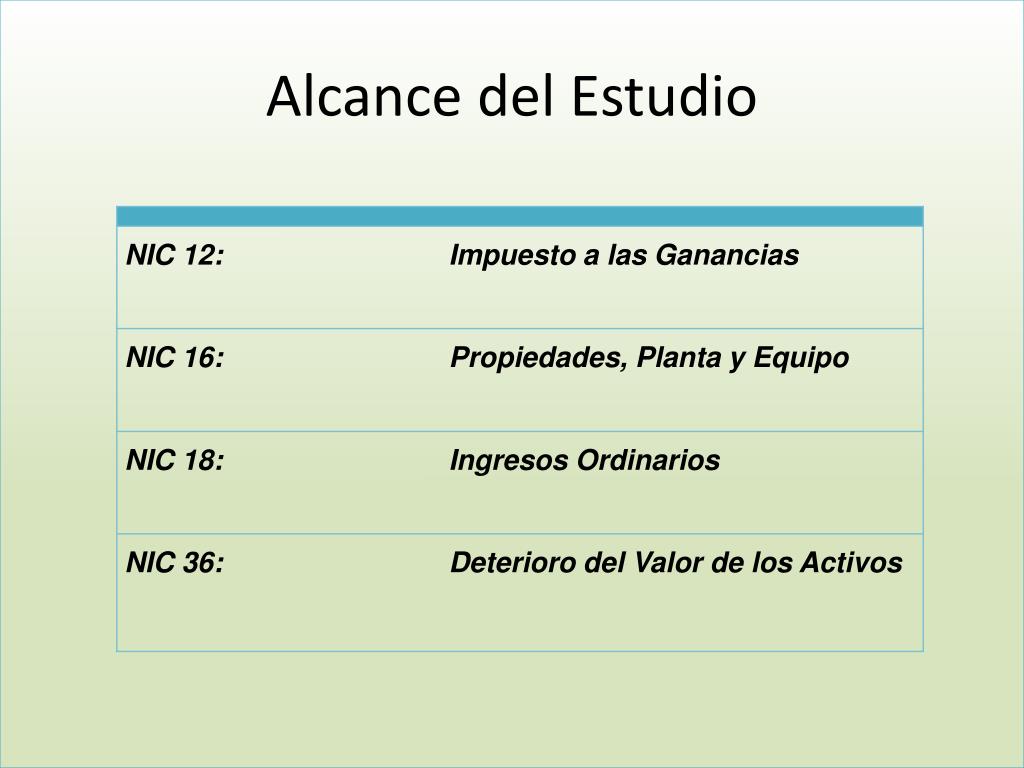 Alcance del Estudio

| | |
|---|---|
| NIC 12: | Impuesto a las Ganancias |
| NIC 16: | Propiedades, Planta y Equipo |
| NIC 18: | Ingresos Ordinarios |
| NIC 36: | Deterioro del Valor de los Activos |